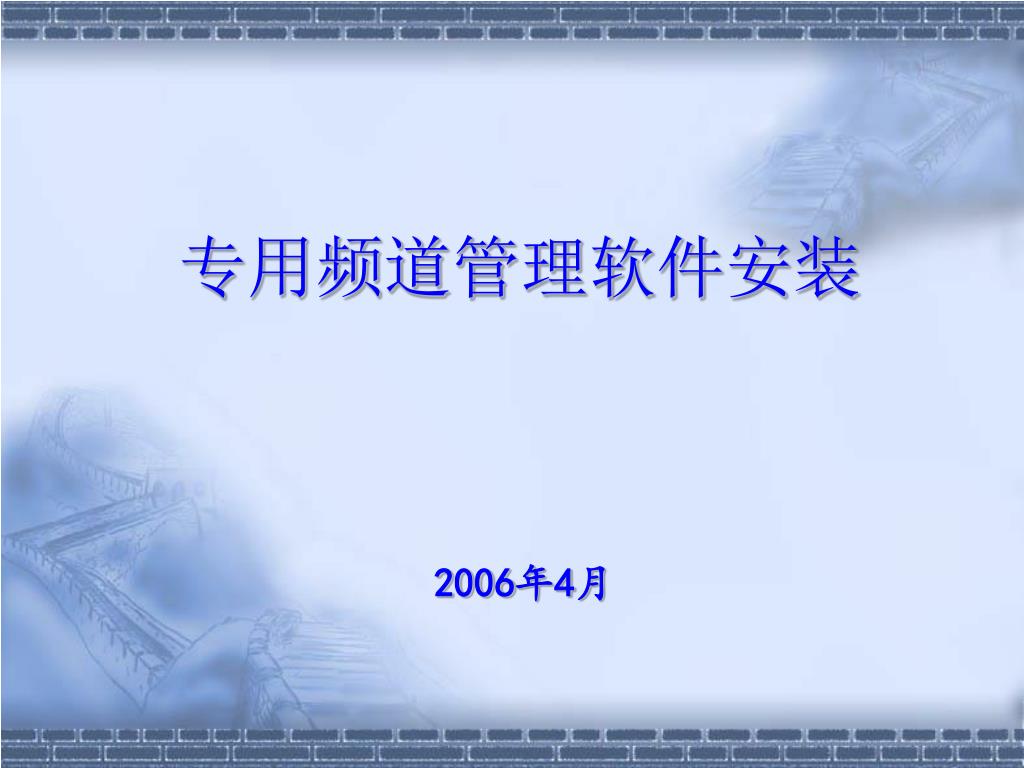 专用频道管理软件安装

2006年4月